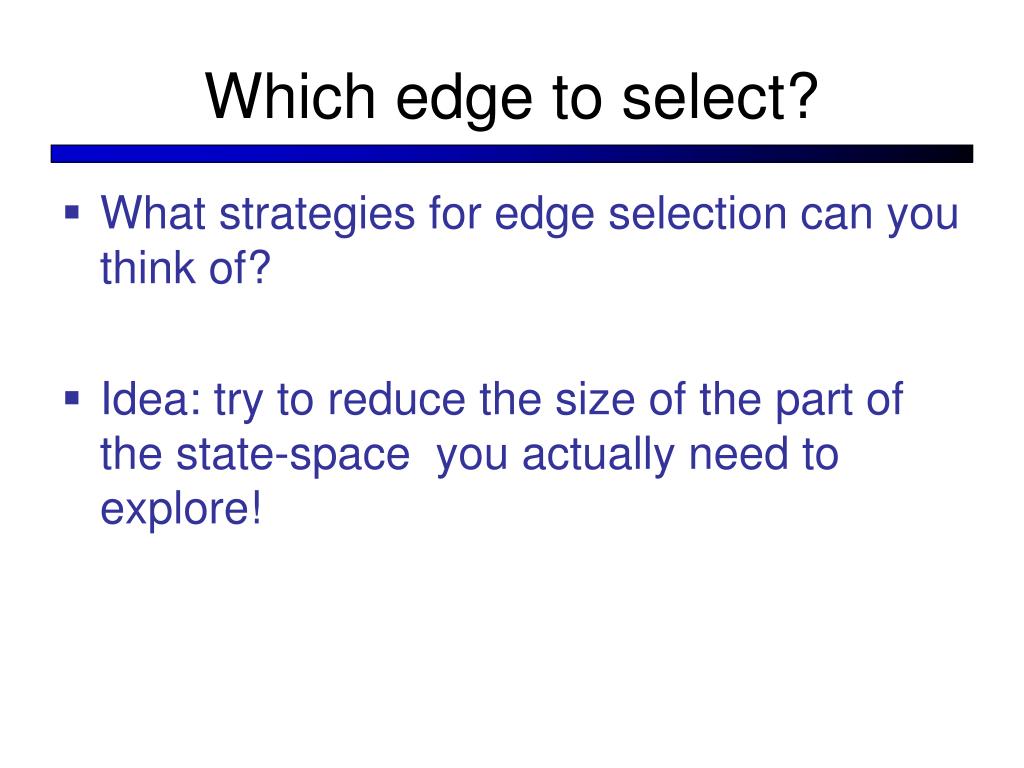 Which edge to select?

▪ What strategies for edge selection can you think of?

▪ Idea: try to reduce the size of the part of the state-space  you actually need to explore!